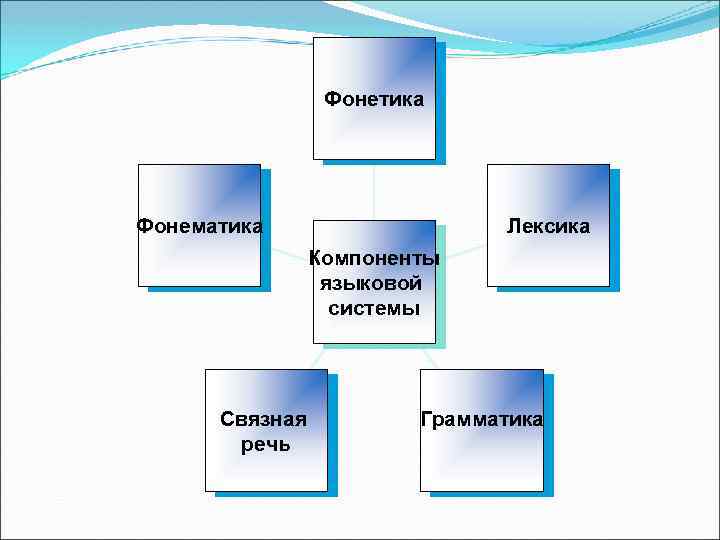 Фонетика

Фонематика

Компоненты языковой системы

Лексика

Связная речь

Грамматика